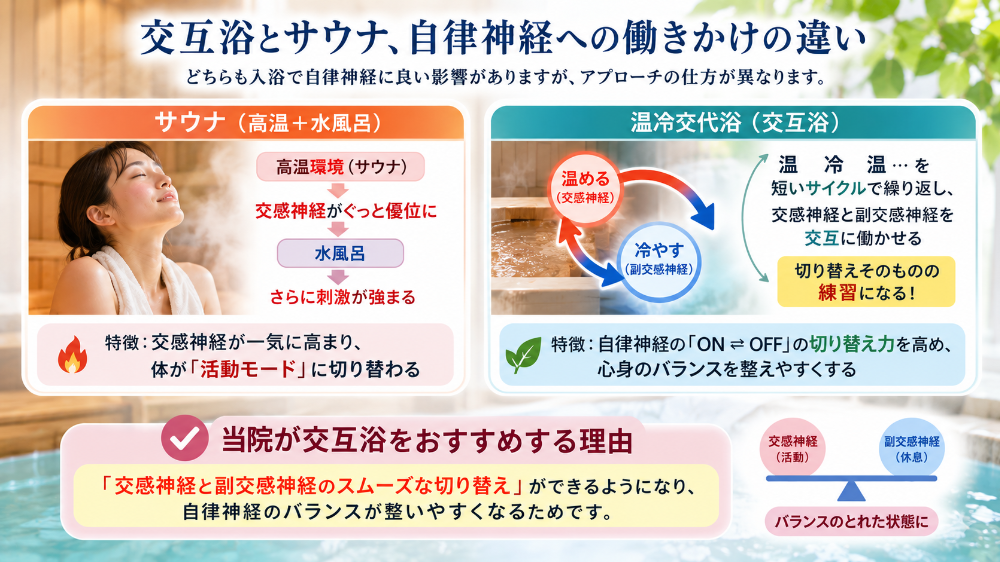 交互浴とサウナ、自律神経への働きかけの違い

どちらも入浴で自律神経に良い影響がありますが、アプローチの仕方が異なります。

サウナ（高温＋水風呂）

高温環境（サウナ）

交感神経がぐっと優位に

水風呂

さらに刺激が強まる

特徴：交感神経が一気に高まり、体が「活動モード」に切り替わる

温冷交代浴（交互浴）

温める（交感神経）

冷やす（副交感神経）

温 冷 温…を短いサイクルで繰り返し、交感神経と副交感神経を交互に働かせる

切り替えそのものの練習になる！

特徴：自律神経の「ON ⇌ OFF」の切り替え力を高め、心身のバランスを整えやすくする

当院が交互浴をおすすめする理由

「交感神経と副交感神経のスムーズな切り替え」ができるようになり、自律神経のバランスが整いやすくなるためです。

交感神経（活動）

副交感神経（休息）

バランスのとれた状態に